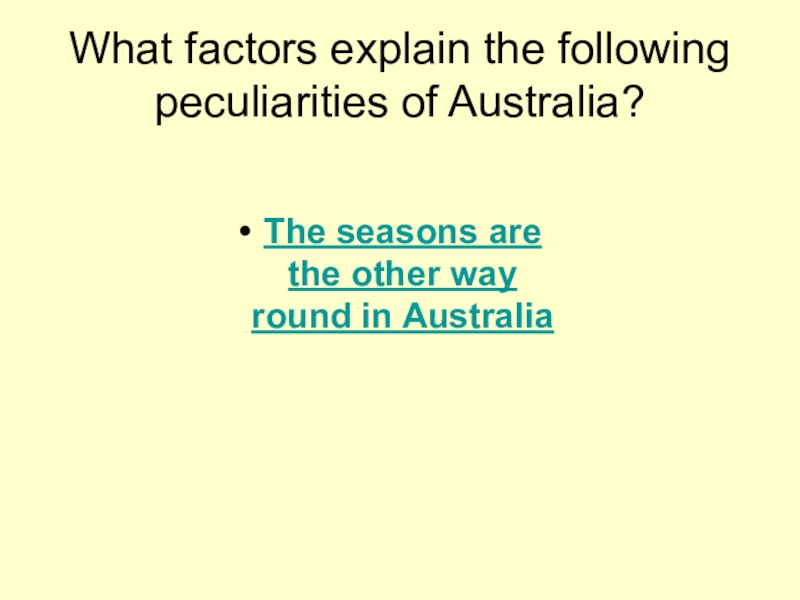 What factors explain the following peculiarities of Australia?

• The seasons are the other way round in Australia